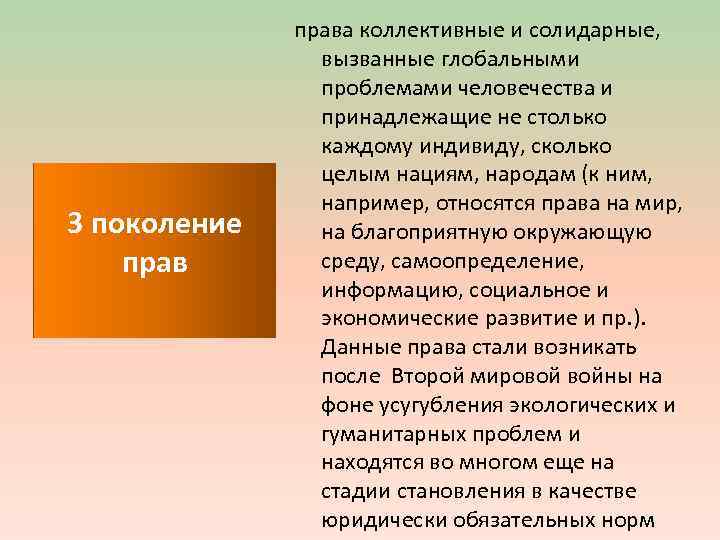 3 поколение прав

права коллективные и солидарные, вызванные глобальными проблемами человечества и принадлежащие не столько каждому индивиду, сколько целым нациям, народам (к ним, например, относятся права на мир, на благоприятную окружающую среду, самоопределение, информацию, социальное и экономические развитие и пр.). Данные права стали возникать после Второй мировой войны на фоне усугубления экологических и гуманитарных проблем и находятся во многом еще на стадии становления в качестве юридически обязательных норм